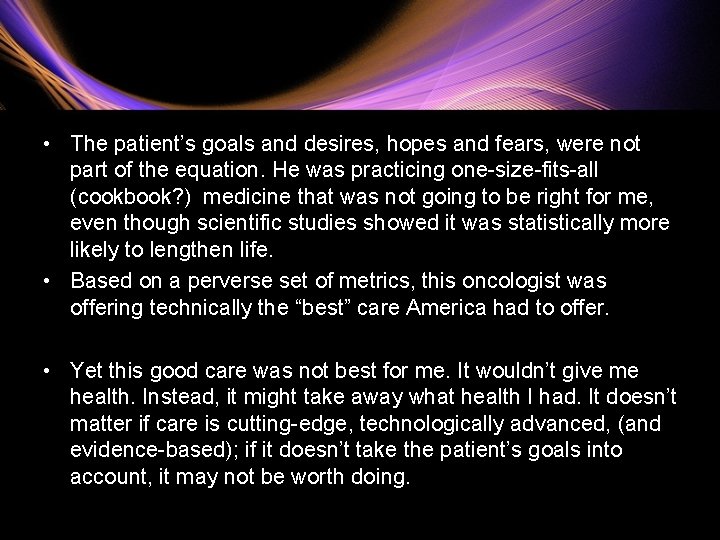 • The patient's goals and desires, hopes and fears, were not part of the equation. He was practicing one-size-fits-all (cookbook?) medicine that was not going to be right for me, even though scientific studies showed it was statistically more likely to lengthen life.
• Based on a perverse set of metrics, this oncologist was offering technically the "best" care America had to offer.

• Yet this good care was not best for me. It wouldn't give me health. Instead, it might take away what health I had. It doesn't matter if care is cutting-edge, technologically advanced, (and evidence-based); if it doesn't take the patient's goals into account, it may not be worth doing.